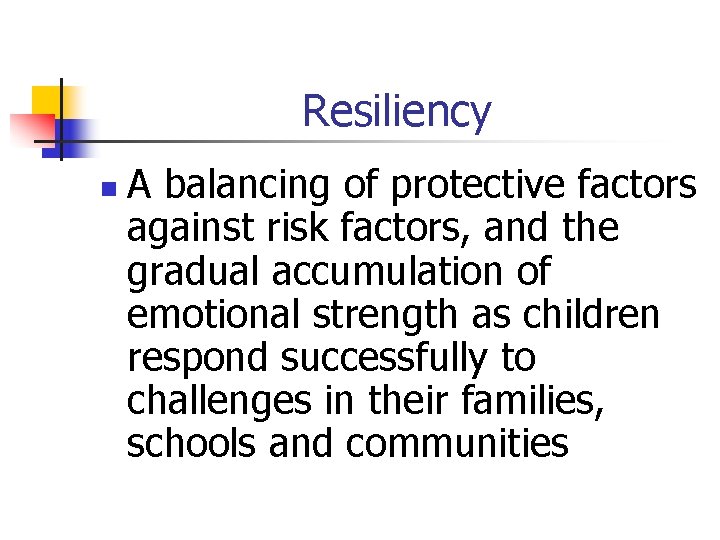 Resiliency

A balancing of protective factors against risk factors, and the gradual accumulation of emotional strength as children respond successfully to challenges in their families, schools and communities